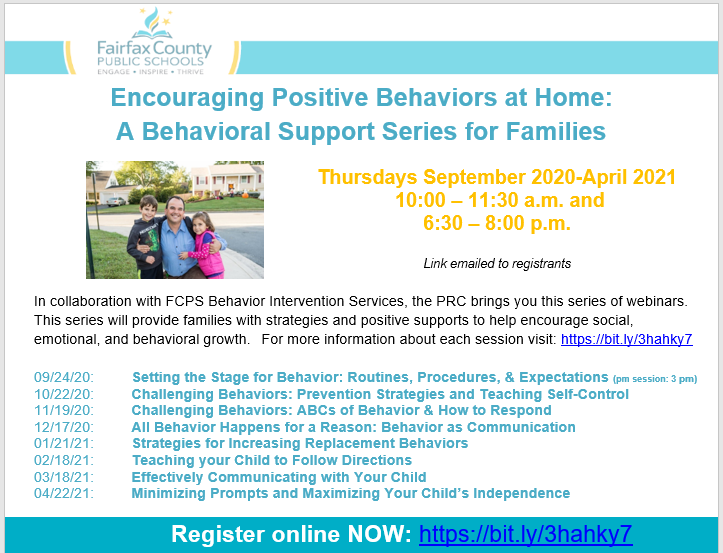 Fairfax County
PUBLIC SCHOOLS
ENGAGE • INSPIRE • THRIVE

Encouraging Positive Behaviors at Home:
A Behavioral Support Series for Families

Thursdays September 2020-April 2021
10:00 – 11:30 a.m. and
6:30 – 8:00 p.m.

Link emailed to registrants

In collaboration with FCPS Behavior Intervention Services, the PRC brings you this series of webinars. This series will provide families with strategies and positive supports to help encourage social, emotional, and behavioral growth. For more information about each session visit: https://bit.ly/3hahky7

09/24/20: Setting the Stage for Behavior: Routines, Procedures, & Expectations (pm session: 3 pm)
10/22/20: Challenging Behaviors: Prevention Strategies and Teaching Self-Control
11/19/20: Challenging Behaviors: ABCs of Behavior & How to Respond
12/17/20: All Behavior Happens for a Reason: Behavior as Communication
01/21/21: Strategies for Increasing Replacement Behaviors
02/18/21: Teaching your Child to Follow Directions
03/18/21: Effectively Communicating with Your Child
04/22/21: Minimizing Prompts and Maximizing Your Child's Independence

Register online NOW: https://bit.ly/3hahky7